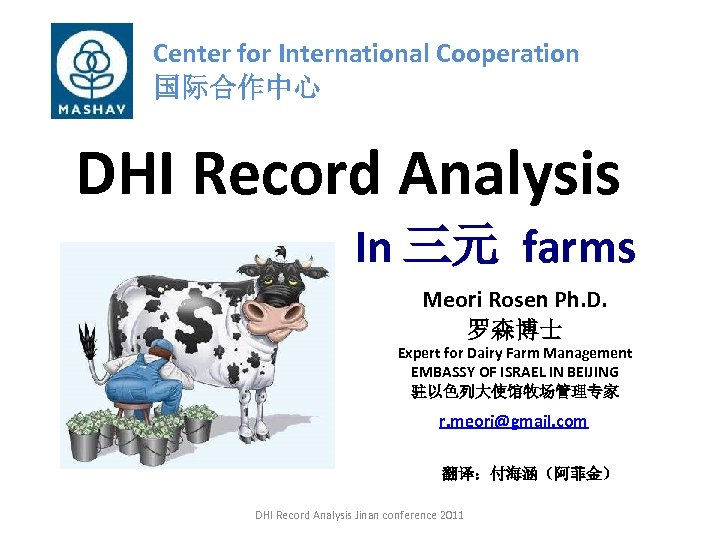 MASHAV

Center for International Cooperation
国际合作中心

DHI Record Analysis

In 三元 farms

Meori Rosen Ph.D.
罗森博士
Expert for Dairy Farm Management
EMBASSY OF ISRAEL IN BEIJING
驻以色列大使馆牧场管理专家

r.meori@gmail.com

翻译：付海涵（阿菲金）

DHI Record Analysis Jinan conference 2011